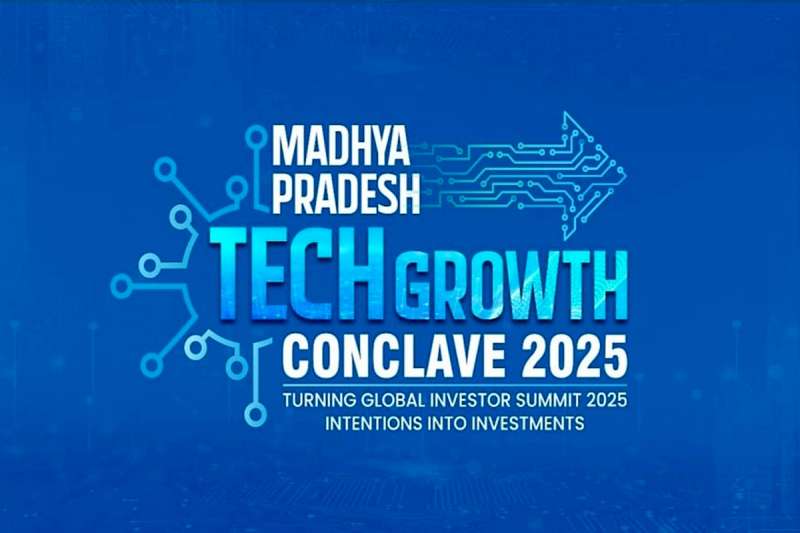 MADHYA PRADESH
TECH GROWTH
CONCLAVE 2025
TURNING GLOBAL INVESTOR SUMMIT 2025 INTENTIONS INTO INVESTMENTS